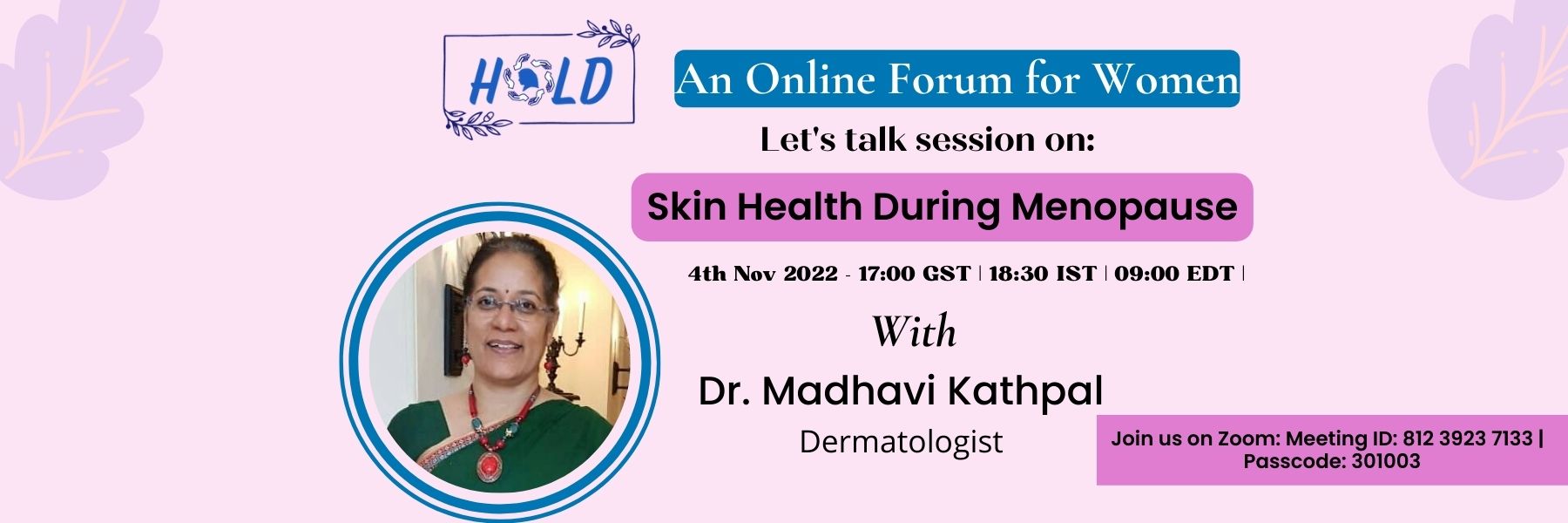 HOLD

An Online Forum for Women

Let's talk session on:

Skin Health During Menopause

4th Nov 2022 - 17:00 GST | 18:30 IST | 09:00 EDT |

With

Dr. Madhavi Kathpal

Dermatologist

Join us on Zoom: Meeting ID: 812 3923 7133 | Passcode: 301003